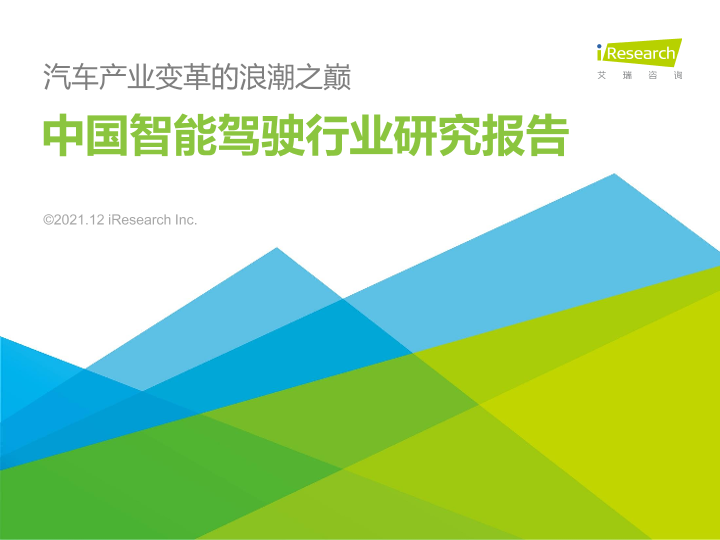 iResearch
艾瑞咨询

汽车产业变革的浪潮之巅

中国智能驾驶行业研究报告

©2021.12 iResearch Inc.